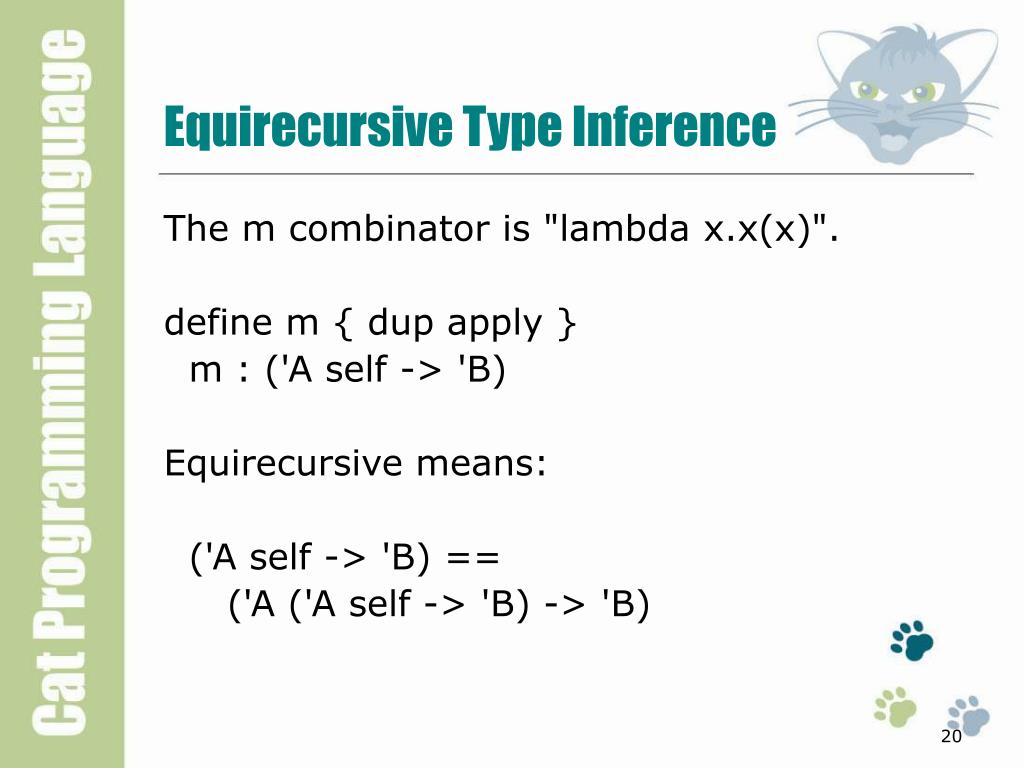 Cat Programming Language

Equirecursive Type Inference

The m combinator is "lambda x.x(x)".

define m { dup apply }
m : ('A self -> 'B)

Equirecursive means:

('A self -> 'B) ==
('A ('A self -> 'B) -> 'B)

20